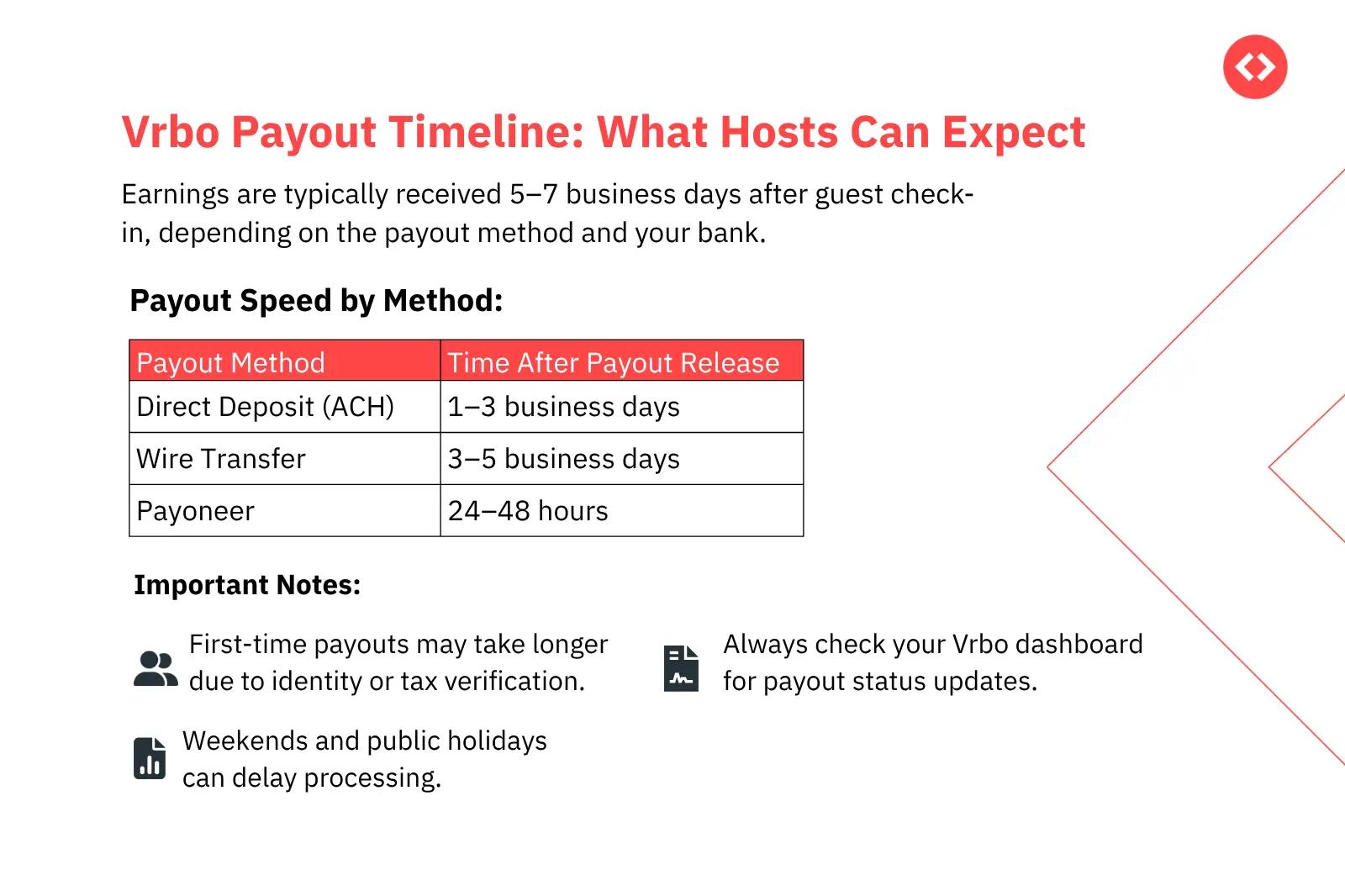 Vrbo Payout Timeline: What Hosts Can Expect

Earnings are typically received 5–7 business days after guest check-in, depending on the payout method and your bank.

Payout Speed by Method:

| Payout Method | Time After Payout Release |
|---|---|
| Direct Deposit (ACH) | 1–3 business days |
| Wire Transfer | 3–5 business days |
| Payoneer | 24–48 hours |

Important Notes:

First-time payouts may take longer due to identity or tax verification.

Weekends and public holidays can delay processing.

Always check your Vrbo dashboard for payout status updates.